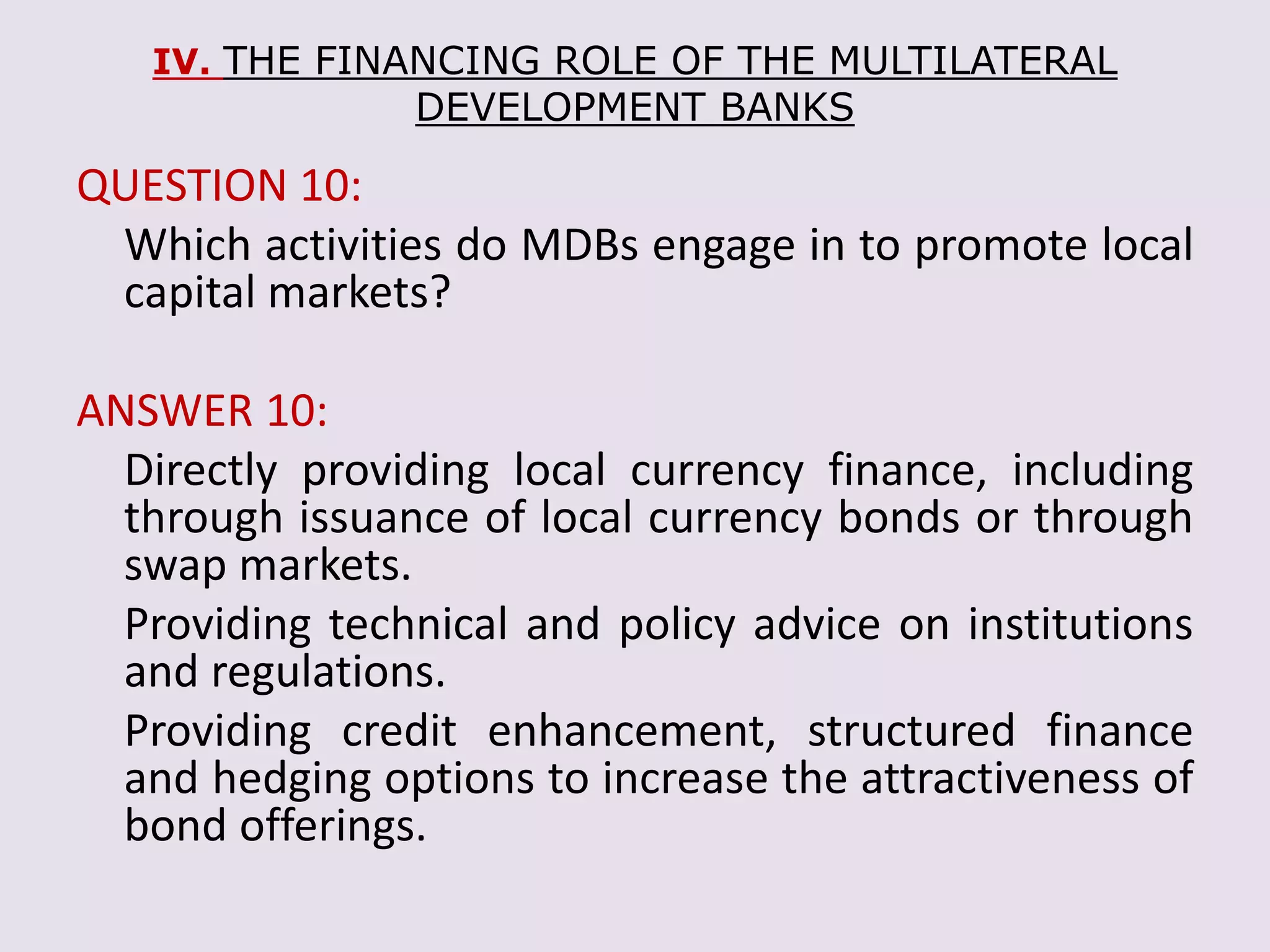 IV. THE FINANCING ROLE OF THE MULTILATERAL DEVELOPMENT BANKS

QUESTION 10:

Which activities do MDBs engage in to promote local capital markets?

ANSWER 10:

Directly providing local currency finance, including through issuance of local currency bonds or through swap markets.

Providing technical and policy advice on institutions and regulations.

Providing credit enhancement, structured finance and hedging options to increase the attractiveness of bond offerings.